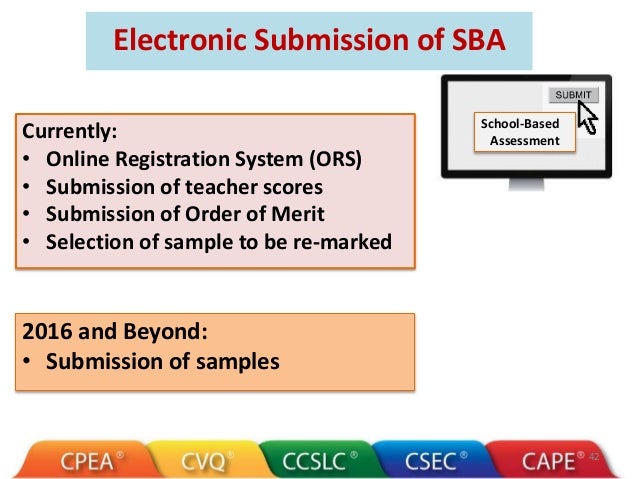 Electronic Submission of SBA

SUBMIT

School-Based Assessment

Currently:
• Online Registration System (ORS)
• Submission of teacher scores
• Submission of Order of Merit
• Selection of sample to be re-marked

2016 and Beyond:
• Submission of samples

CPEA® CVQ® CCSLC® CSEC® CAPE® 42